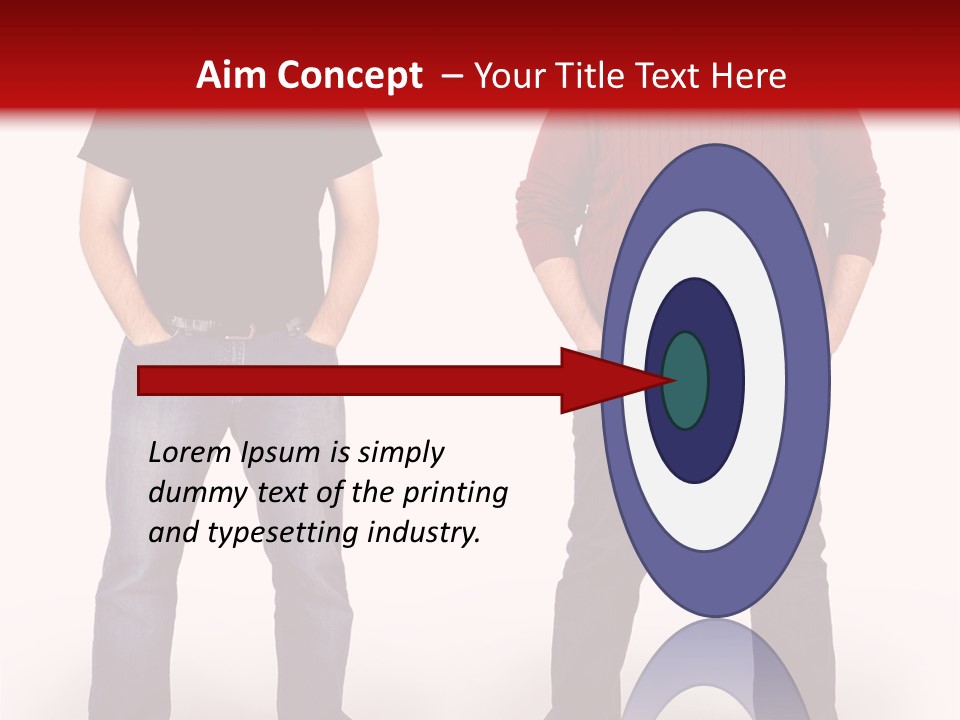 Aim Concept – Your Title Text Here

Lorem Ipsum is simply dummy text of the printing and typesetting industry.